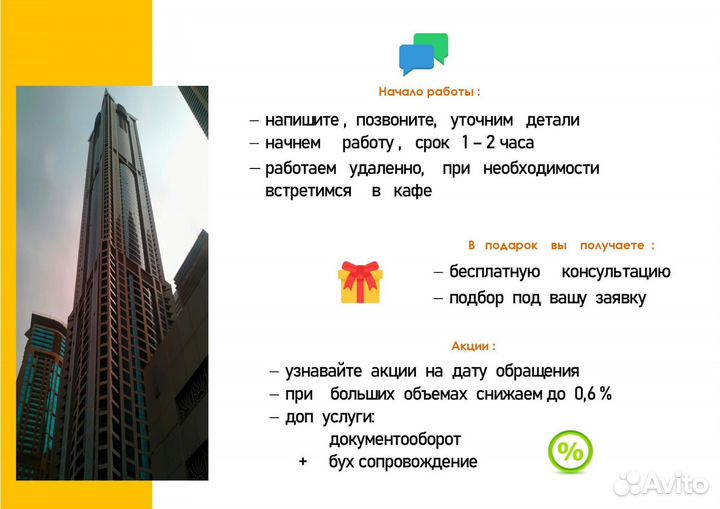 Начало работы :

– напишите , позвоните, уточним детали
– начнем работу , срок 1 – 2 часа
– работаем удаленно, при необходимости встретимся в кафе

В подарок вы получаете :

– бесплатную консультацию
– подбор под вашу заявку

Акции :

– узнавайте акции на дату обращения
– при больших объемах снижаем до 0,6 %
– доп услуги:
документооборот
+ бух сопровождение

%

Avito